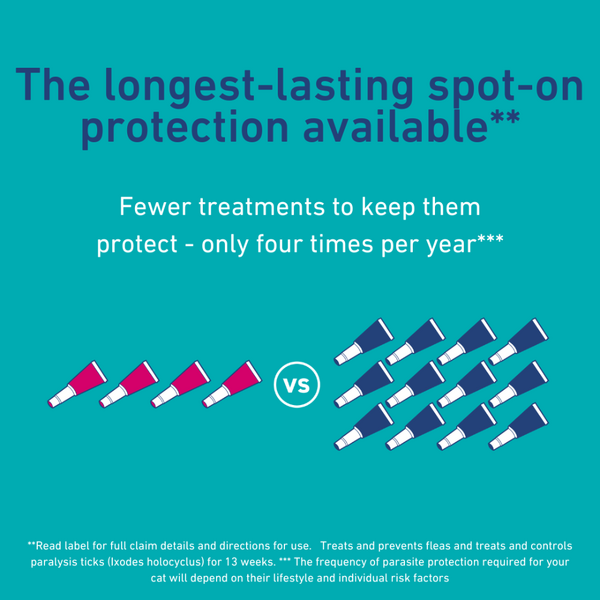 The longest-lasting spot-on protection available**

Fewer treatments to keep them protect - only four times per year***

VS

**Read label for full claim details and directions for use. Treats and prevents fleas and treats and controls paralysis ticks (Ixodes holocyclus) for 13 weeks. *** The frequency of parasite protection required for your cat will depend on their lifestyle and individual risk factors